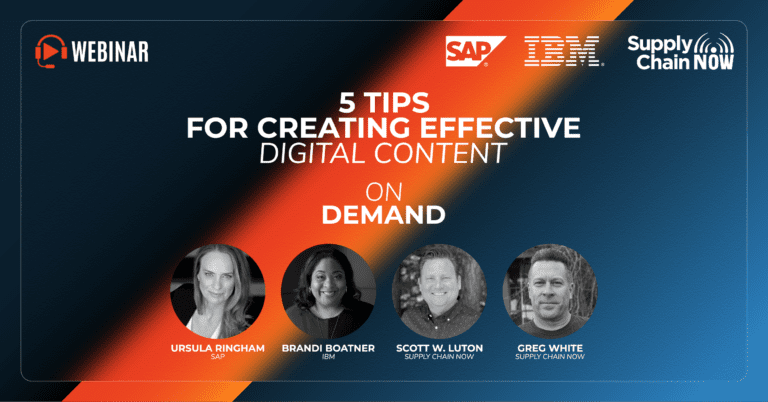 WEBINAR

SAP

IBM

Supply Chain NOW

5 TIPS
FOR CREATING EFFECTIVE
DIGITAL CONTENT

ON
DEMAND

URSULA RINGHAM
SAP

BRANDI BOATNER
IBM

SCOTT W. LUTON
SUPPLY CHAIN NOW

GREG WHITE
SUPPLY CHAIN NOW